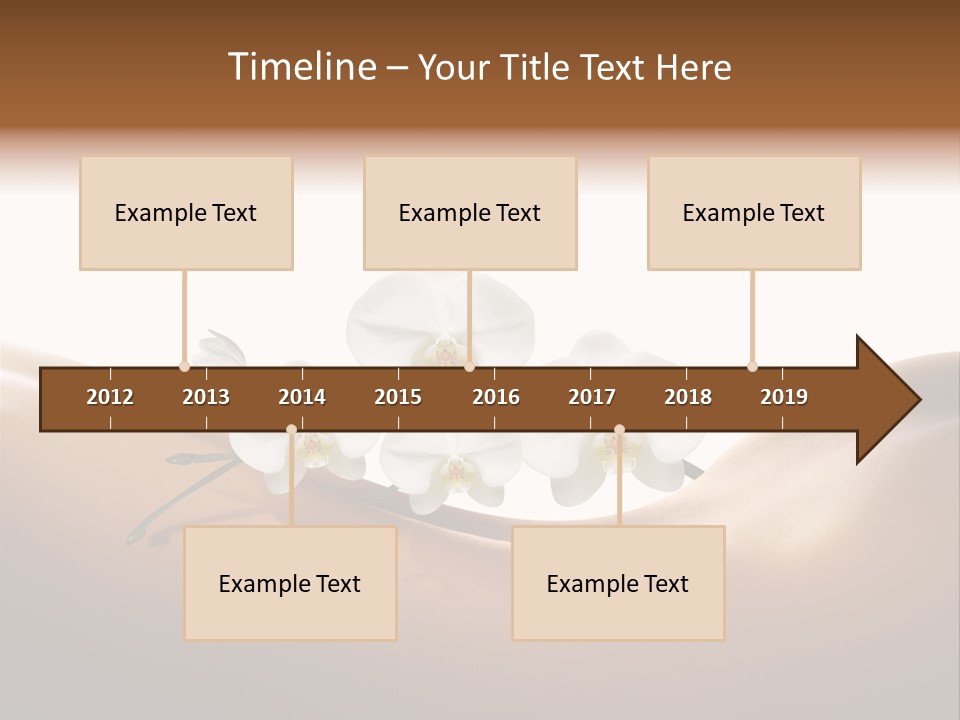 Timeline – Your Title Text Here

Example Text

Example Text

Example Text

2012 2013 2014 2015 2016 2017 2018 2019

Example Text

Example Text